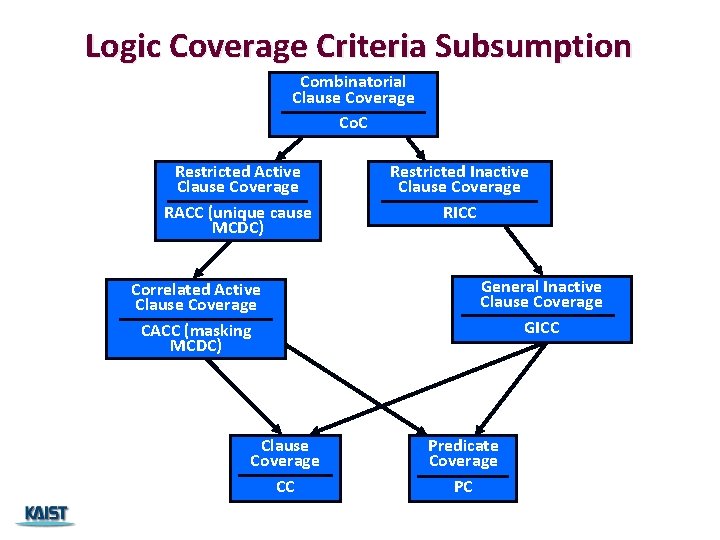 Logic Coverage Criteria Subsumption

Combinatorial Clause Coverage
CoC

Restricted Active Clause Coverage
RACC (unique cause MCDC)

Restricted Inactive Clause Coverage
RICC

Correlated Active Clause Coverage
CACC (masking MCDC)

General Inactive Clause Coverage
GICC

Clause Coverage
CC

Predicate Coverage
PC

KAIST